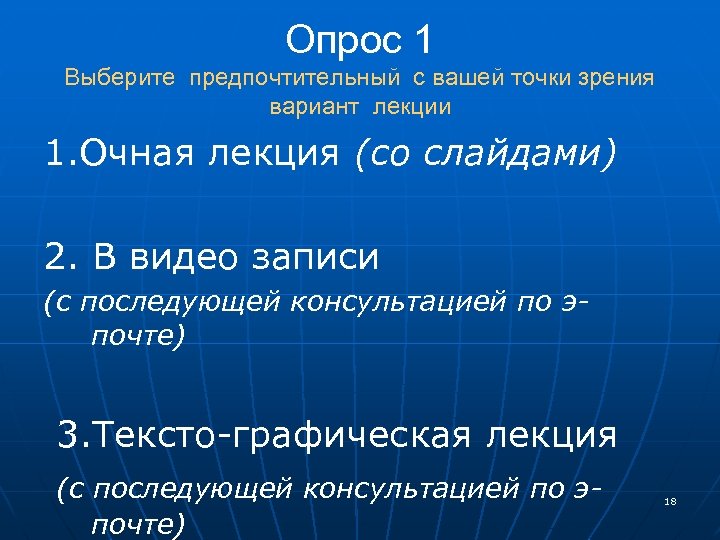 Опрос 1
Выберите предпочтительный с вашей точки зрения вариант лекции

1.Очная лекция (со слайдами)

2. В видео записи
(с последующей консультацией по э-почте)

3.Тексто-графическая лекция
(с последующей консультацией по э-почте)

18